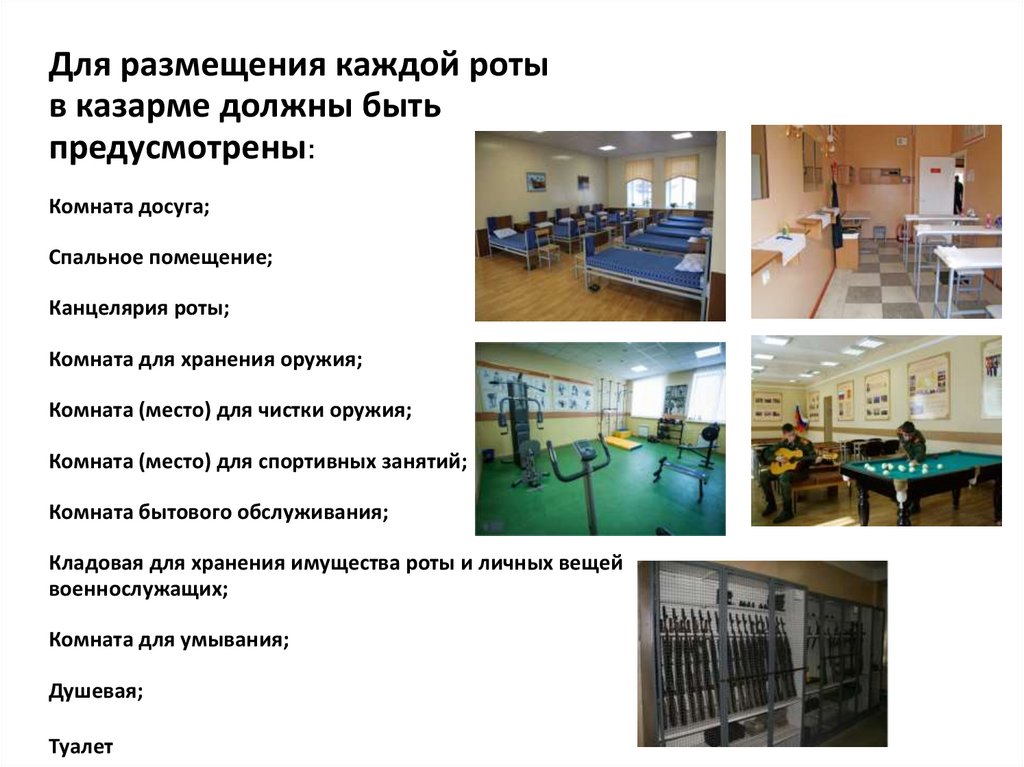 Для размещения каждой роты в казарме должны быть предусмотрены:

Комната досуга;

Спальное помещение;

Канцелярия роты;

Комната для хранения оружия;

Комната (место) для чистки оружия;

Комната (место) для спортивных занятий;

Комната бытового обслуживания;

Кладовая для хранения имущества роты и личных вещей военнослужащих;

Комната для умывания;

Душевая;

Туалет